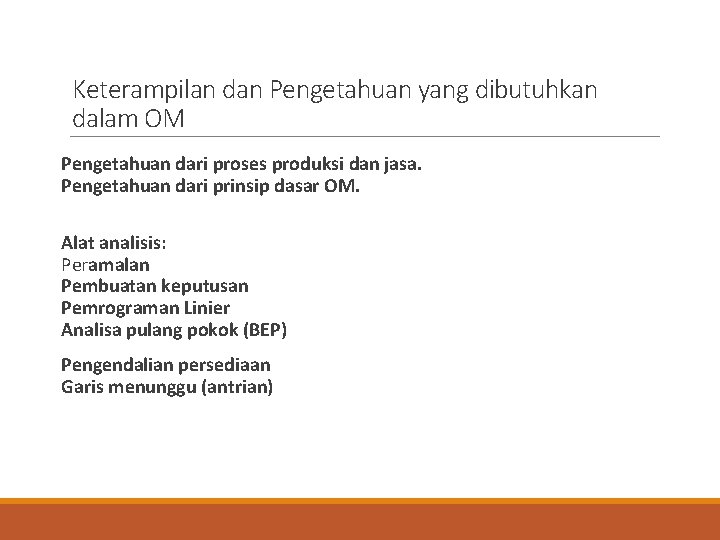 Keterampilan dan Pengetahuan yang dibutuhkan dalam OM

Pengetahuan dari proses produksi dan jasa.
Pengetahuan dari prinsip dasar OM.

Alat analisis:
Peramalan
Pembuatan keputusan
Pemrograman Linier
Analisa pulang pokok (BEP)

Pengendalian persediaan
Garis menunggu (antrian)